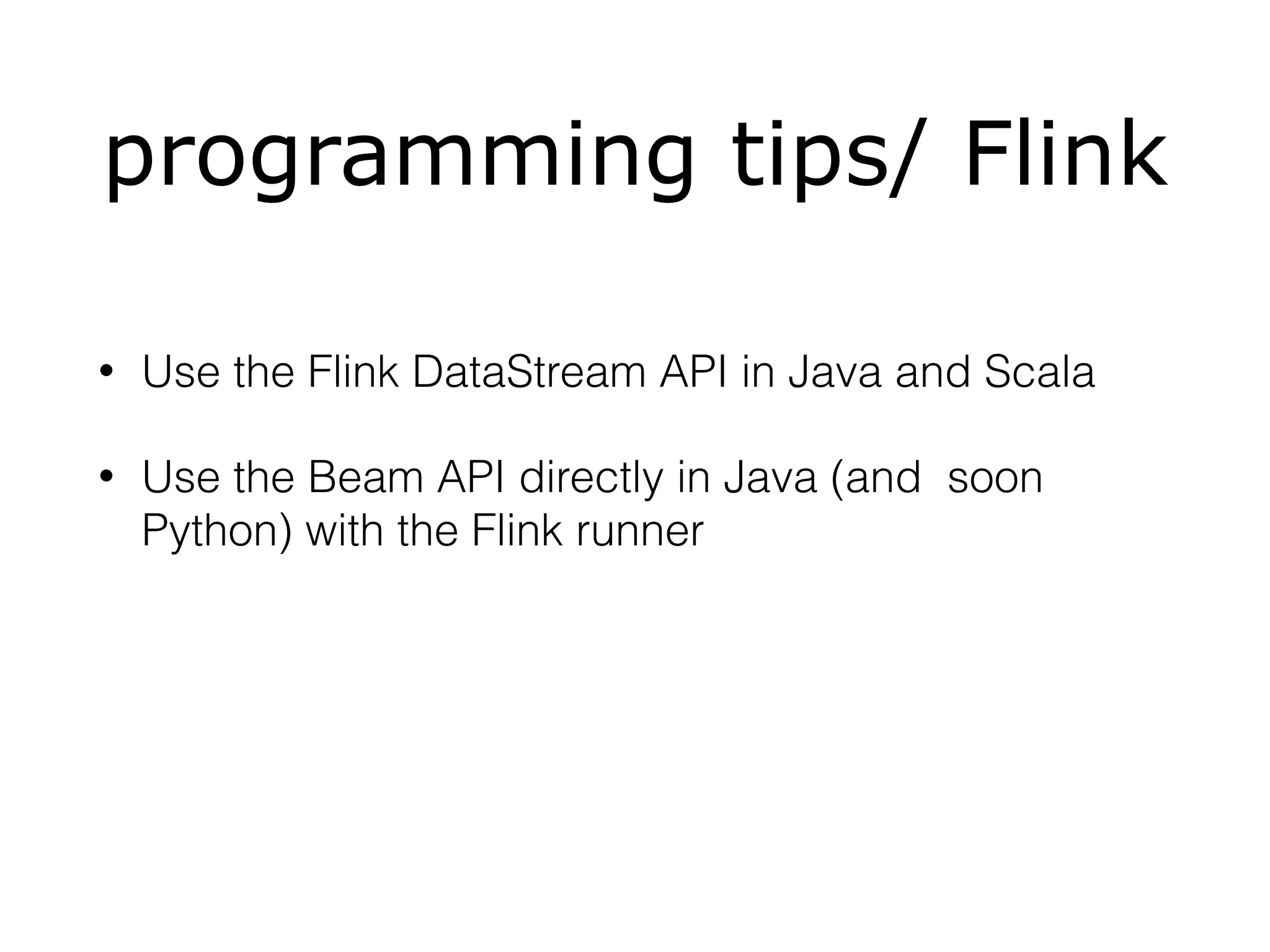 programming tips/ Flink

• Use the Flink DataStream API in Java and Scala

• Use the Beam API directly in Java (and  soon Python) with the Flink runner